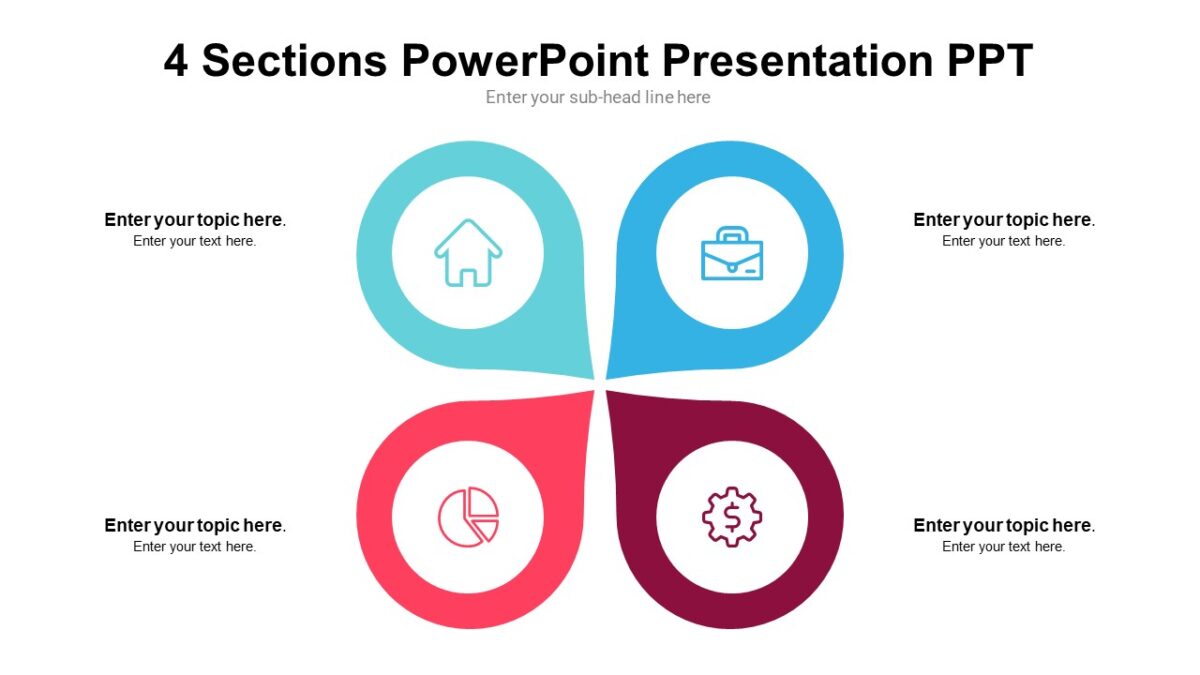 4 Sections PowerPoint Presentation PPT

Enter your sub-head line here

Enter your topic here.
Enter your text here.

Enter your topic here.
Enter your text here.

Enter your topic here.
Enter your text here.

Enter your topic here.
Enter your text here.